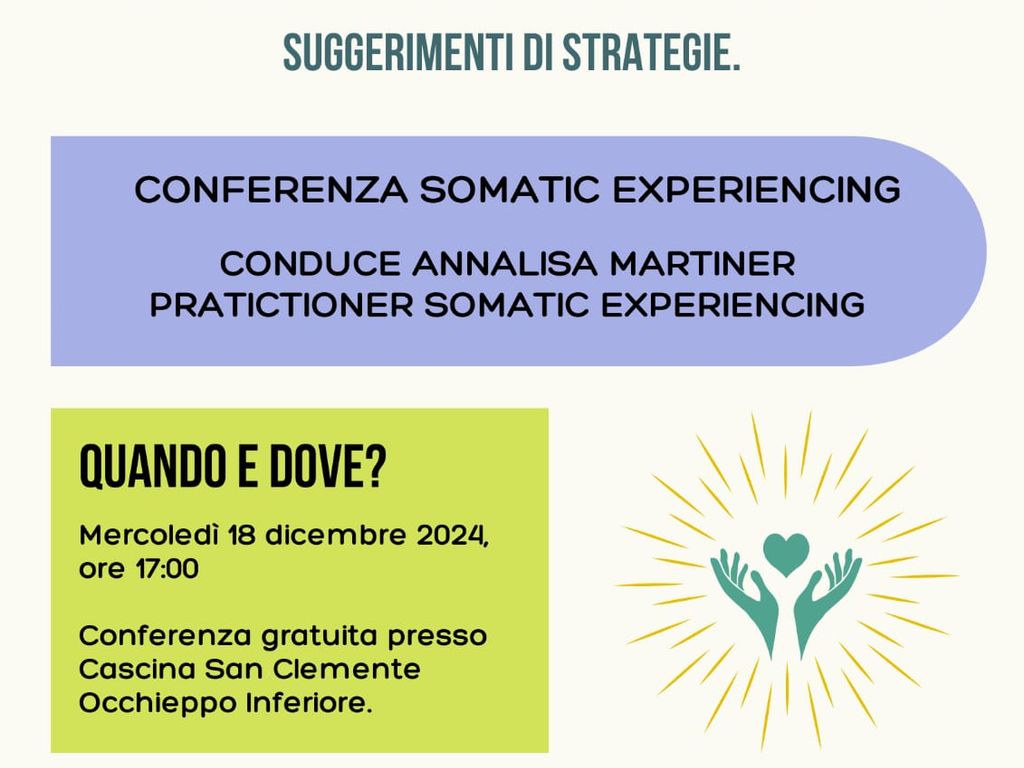 SUGGERIMENTI DI STRATEGIE.

CONFERENZA SOMATIC EXPERIENCING

CONDUCE ANNALISA MARTINER
PRATICTIONER SOMATIC EXPERIENCING

QUANDO E DOVE?

Mercoledì 18 dicembre 2024, ore 17:00

Conferenza gratuita presso Cascina San Clemente Occhieppo Inferiore.